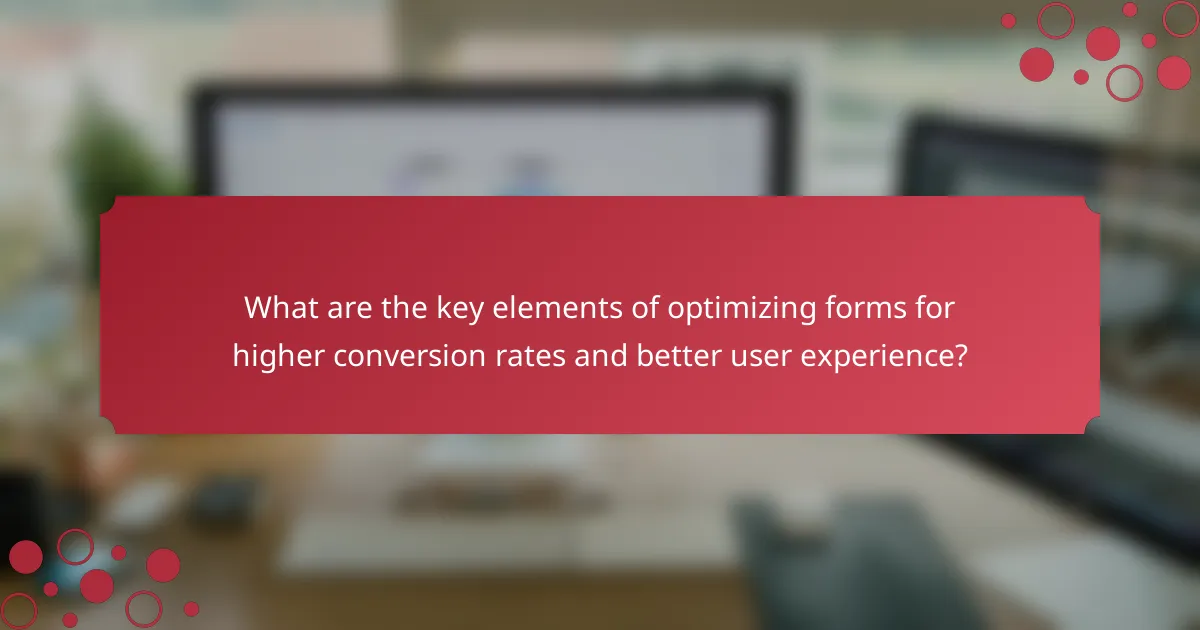 What are the key elements of optimizing forms for higher conversion rates and better user experience?